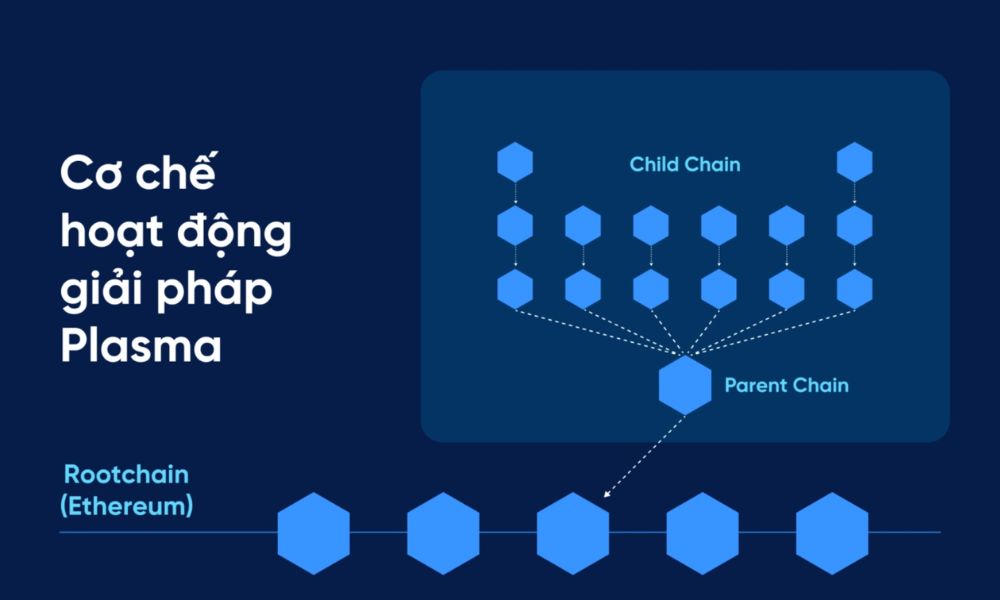 Cơ chế hoạt động giải pháp Plasma

Child Chain

Parent Chain

Rootchain (Ethereum)